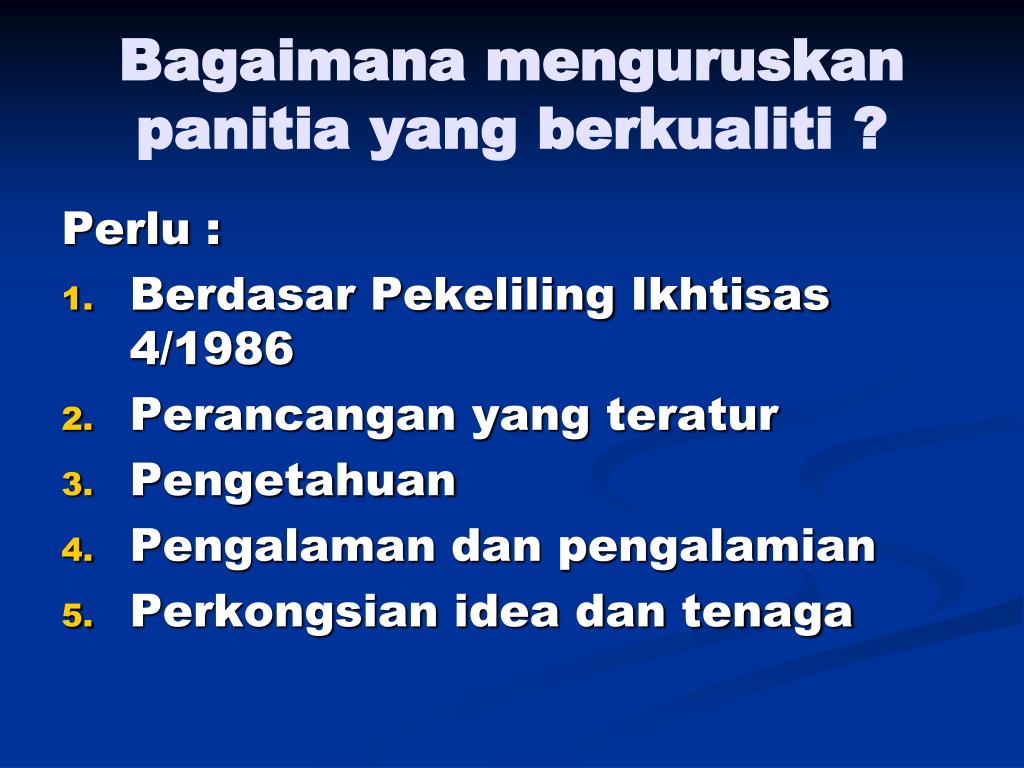 Bagaimana menguruskan panitia yang berkualiti ?

Perlu :
1. Berdasar Pekeliling Ikhtisas 4/1986
2. Perancangan yang teratur
3. Pengetahuan
4. Pengalaman dan pengalamian
5. Perkongsian idea dan tenaga